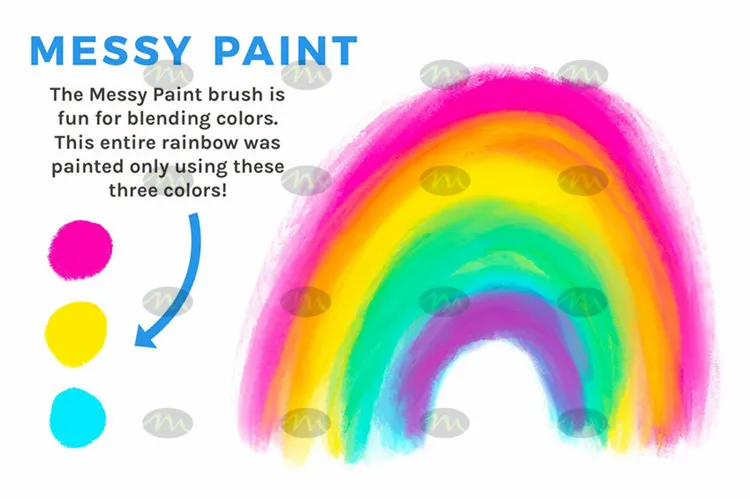 MESSY PAINT

The Messy Paint brush is fun for blending colors. This entire rainbow was painted only using these three colors!